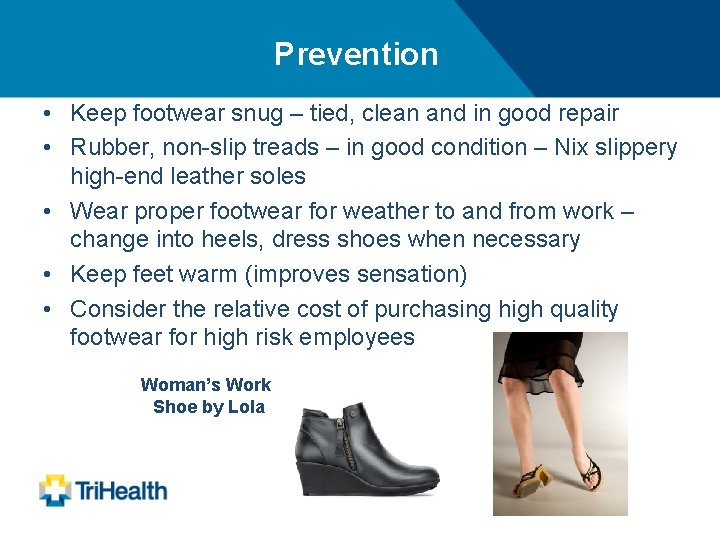 Prevention

• Keep footwear snug – tied, clean and in good repair
• Rubber, non-slip treads – in good condition – Nix slippery high-end leather soles
• Wear proper footwear for weather to and from work – change into heels, dress shoes when necessary
• Keep feet warm (improves sensation)
• Consider the relative cost of purchasing high quality footwear for high risk employees

Woman's Work Shoe by Lola

TriHealth